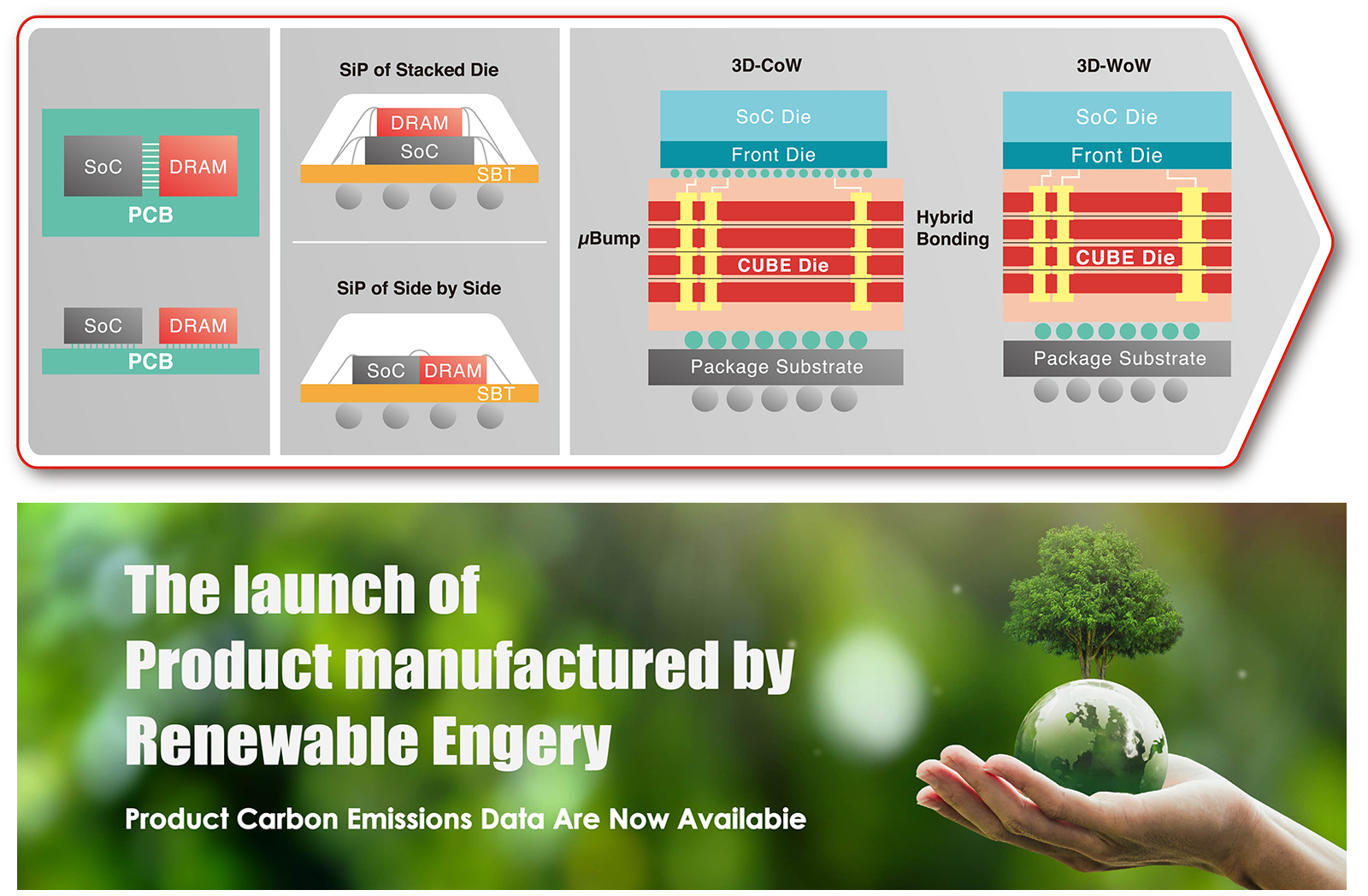 SoC
DRAM
PCB

SoC
DRAM
PCB

SiP of Stacked Die
DRAM
SoC
SBT

SiP of Side by Side
SoC
DRAM
SBT

3D-CoW
SoC Die
Front Die
μBump
CUBE Die
Package Substrate

Hybrid Bonding

3D-WoW
SoC Die
Front Die
CUBE Die
Package Substrate

The launch of Product manufactured by Renewable Engery

Product Carbon Emissions Data Are Now Availabie